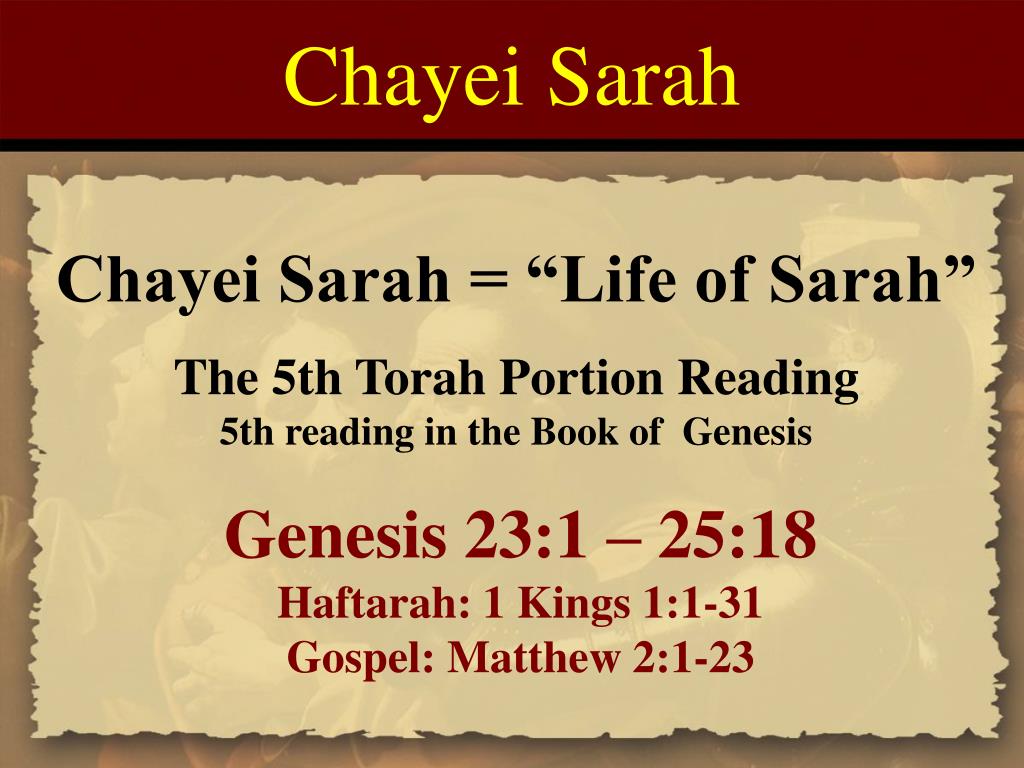 Chayei Sarah

Chayei Sarah = “Life of Sarah”

The 5th Torah Portion Reading
5th reading in the Book of Genesis

Genesis 23:1 – 25:18
Haftarah: 1 Kings 1:1-31
Gospel: Matthew 2:1-23